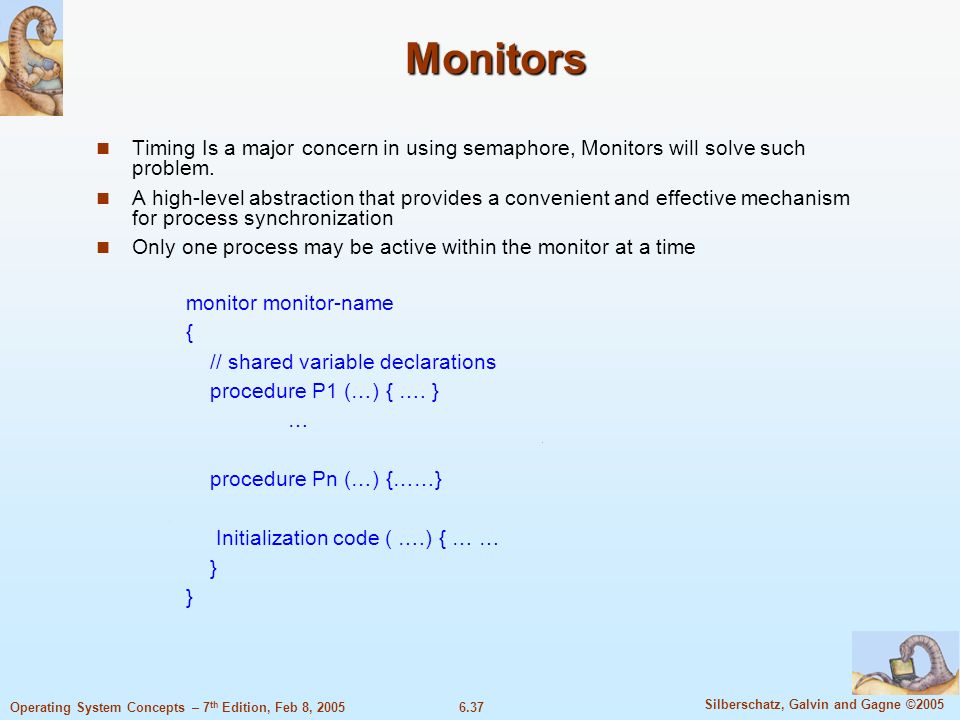 Monitors

Timing Is a major concern in using semaphore, Monitors will solve such problem.

A high-level abstraction that provides a convenient and effective mechanism for process synchronization

Only one process may be active within the monitor at a time

monitor monitor-name
{
// shared variable declarations
procedure P1 (…) { …. }
…

procedure Pn (…) {……}

Initialization code ( ….) { … …
}
}

Operating System Concepts – 7th Edition, Feb 8, 2005

6.37

Silberschatz, Galvin and Gagne ©2005